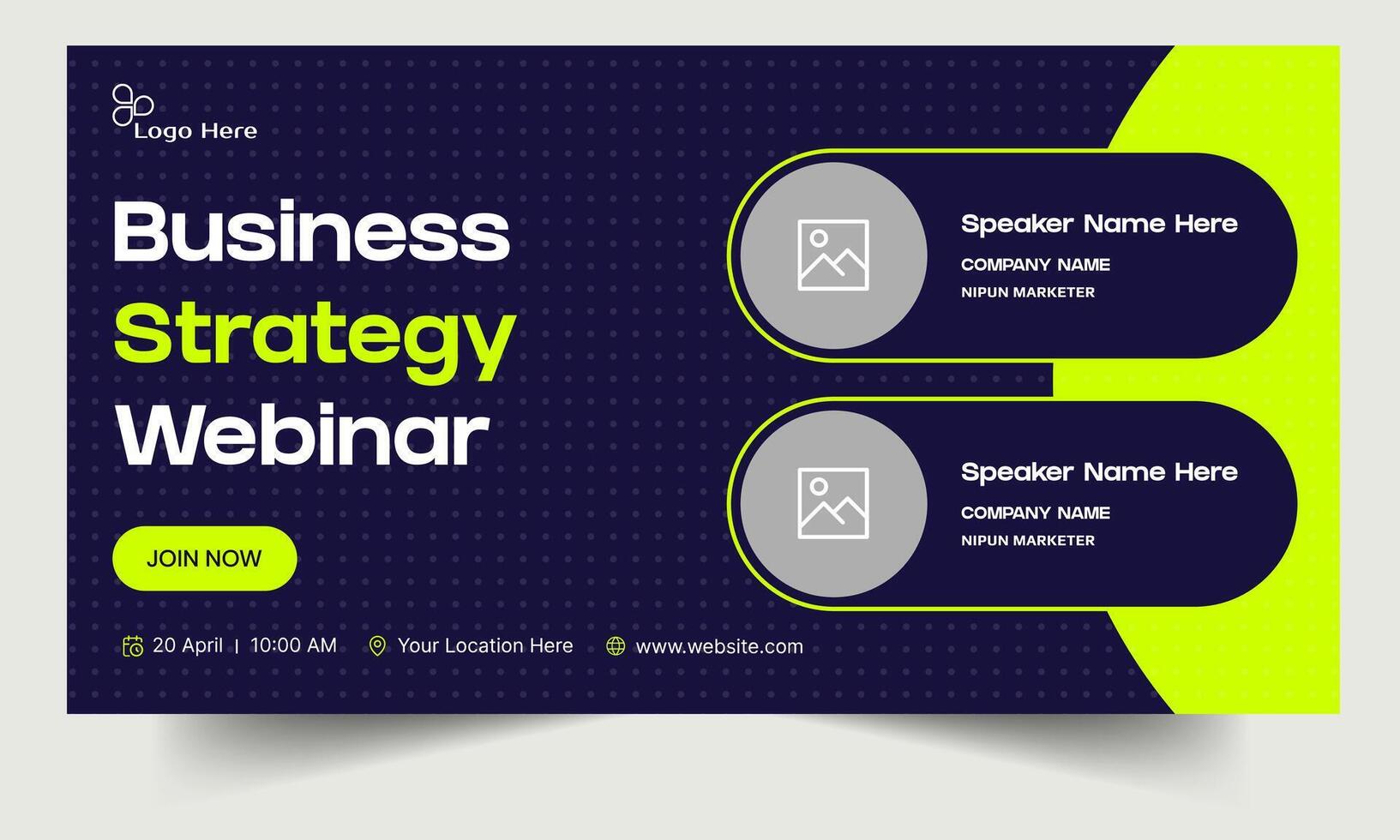 Logo Here

Business Strategy Webinar

JOIN NOW

20 April | 10:00 AM
Your Location Here
www.website.com

Speaker Name Here
COMPANY NAME
NIPUN MARKETER

Speaker Name Here
COMPANY NAME
NIPUN MARKETER